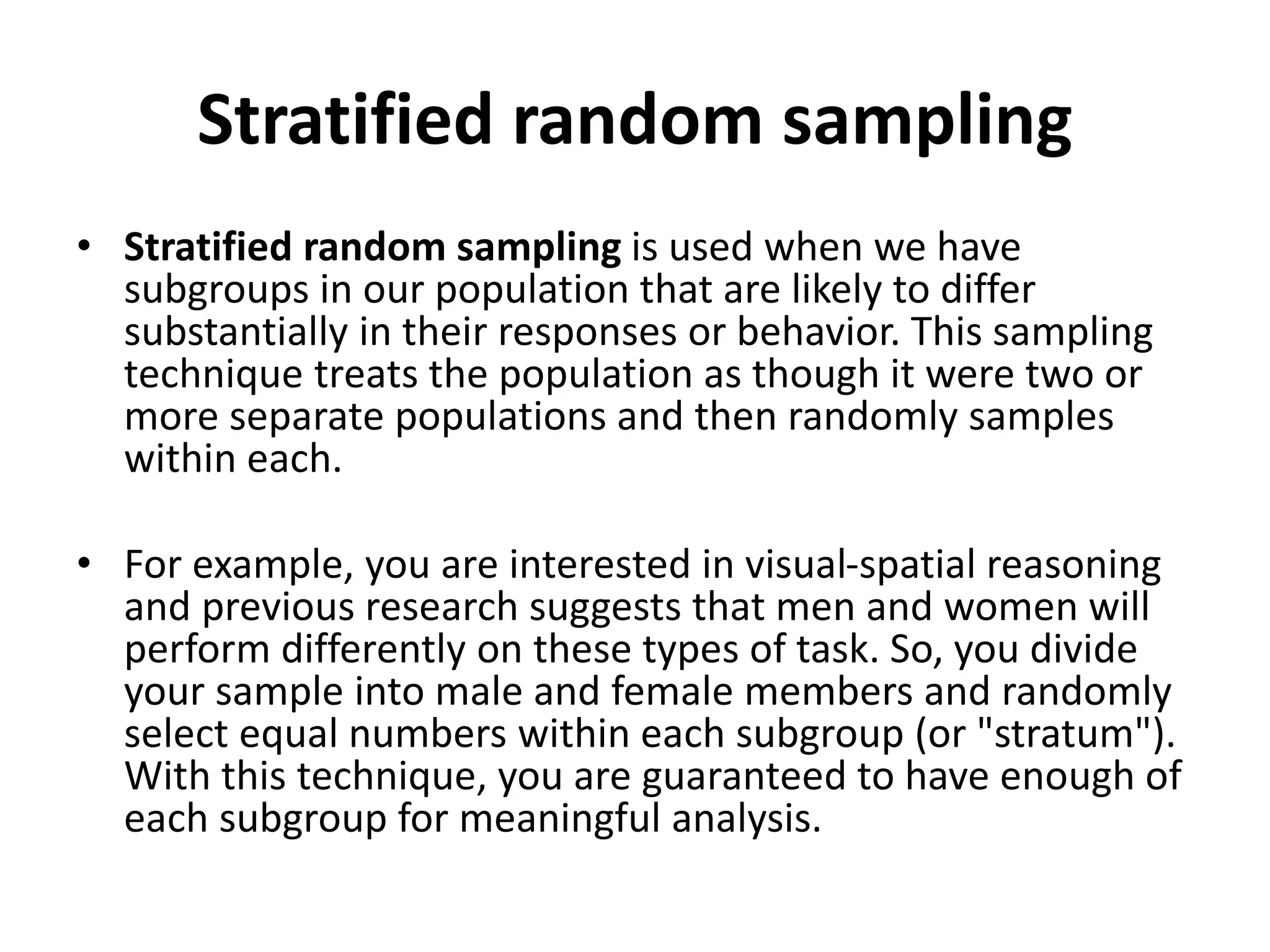 Stratified random sampling

• Stratified random sampling is used when we have subgroups in our population that are likely to differ substantially in their responses or behavior. This sampling technique treats the population as though it were two or more separate populations and then randomly samples within each.

• For example, you are interested in visual-spatial reasoning and previous research suggests that men and women will perform differently on these types of task. So, you divide your sample into male and female members and randomly select equal numbers within each subgroup (or "stratum"). With this technique, you are guaranteed to have enough of each subgroup for meaningful analysis.